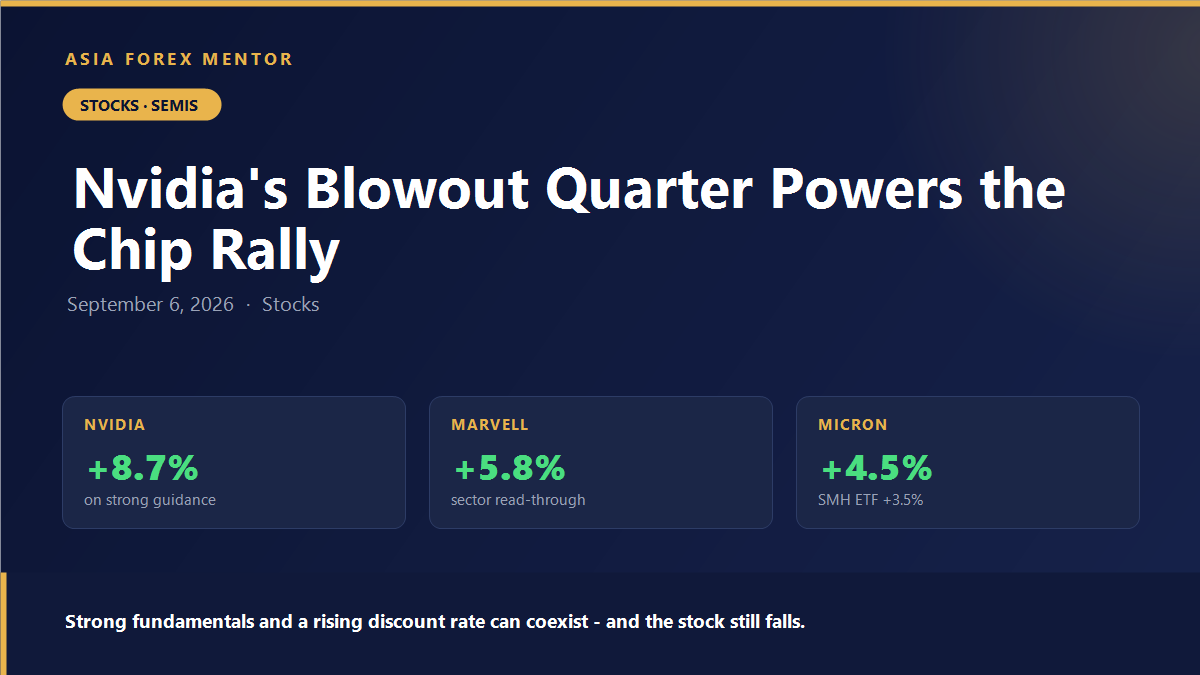 ASIA FOREX MENTOR

STOCKS · SEMIS

Nvidia's Blowout Quarter Powers the Chip Rally

September 6, 2026 · Stocks

NVIDIA
+8.7%
on strong guidance

MARVELL
+5.8%
sector read-through

MICRON
+4.5%
SMH ETF +3.5%

Strong fundamentals and a rising discount rate can coexist - and the stock still falls.